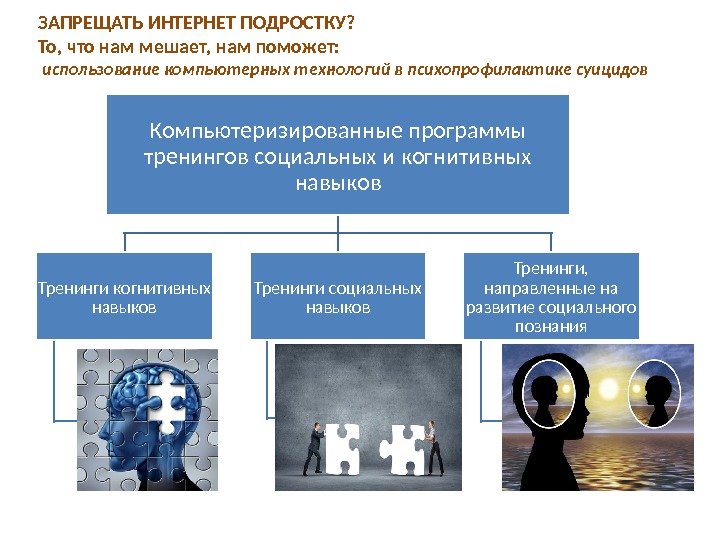 ЗАПРЕЩАТЬ ИНТЕРНЕТ ПОДРОСТКУ?
То, что нам мешает, нам поможет:
использование компьютерных технологий в психопрофилактике суицидов

Компьютеризированные программы тренингов социальных и когнитивных навыков

Тренинги когнитивных навыков

Тренинги социальных навыков

Тренинги, направленные на развитие социального познания